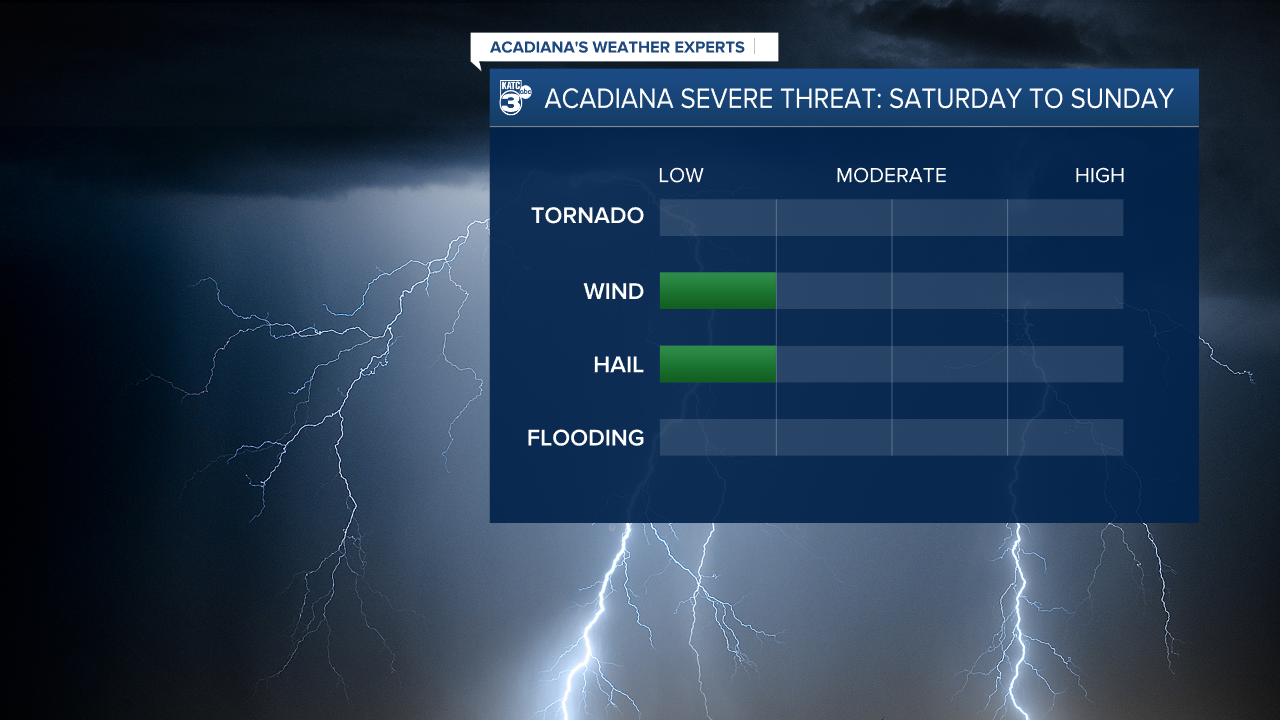 ACADIANA'S WEATHER EXPERTS

KATC 3 abc

ACADIANA SEVERE THREAT: SATURDAY TO SUNDAY

LOW MODERATE HIGH

TORNADO

WIND

HAIL

FLOODING